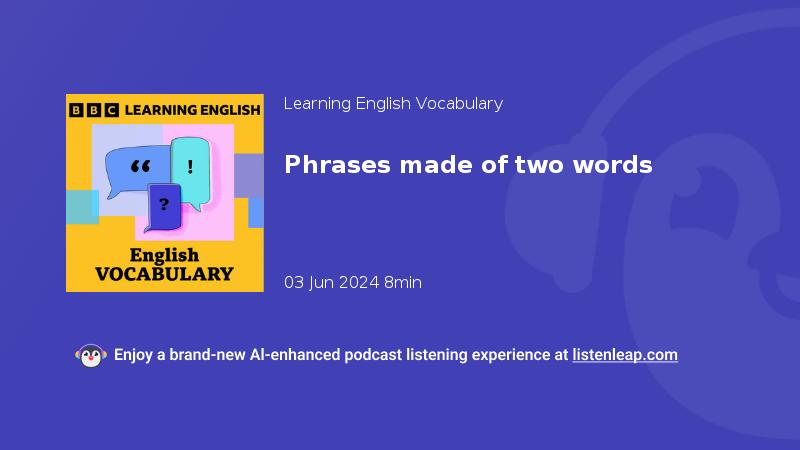 BBC LEARNING ENGLISH

“ ! ?

English VOCABULARY

Learning English Vocabulary

Phrases made of two words

03 Jun 2024 8min

Enjoy a brand-new AI-enhanced podcast listening experience at listenleap.com